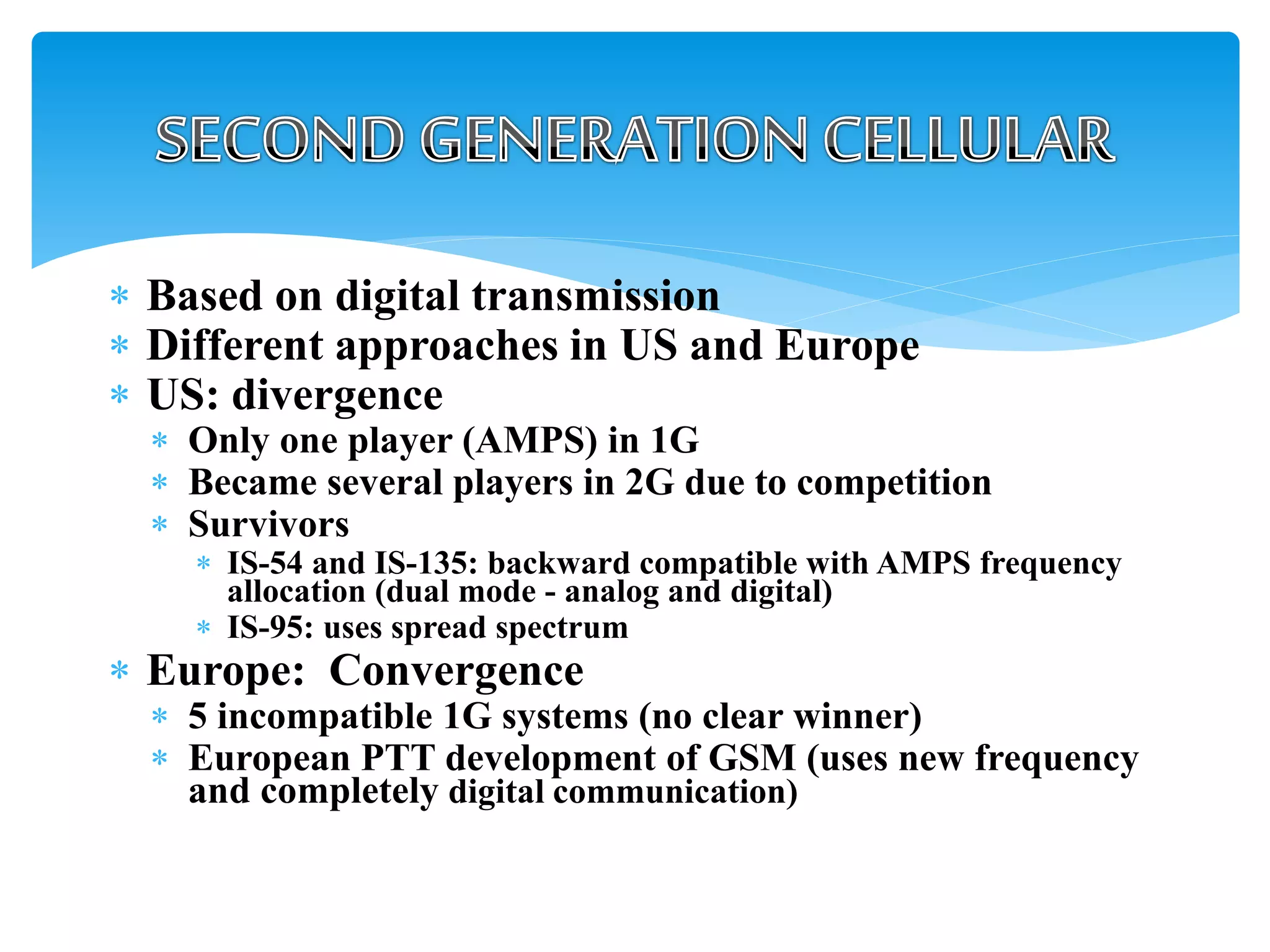 SECOND GENERATION CELLULAR

* Based on digital transmission
* Different approaches in US and Europe
* US: divergence
  * Only one player (AMPS) in 1G
  * Became several players in 2G due to competition
  * Survivors
    * IS-54 and IS-135: backward compatible with AMPS frequency allocation (dual mode - analog and digital)
    * IS-95: uses spread spectrum
* Europe: Convergence
  * 5 incompatible 1G systems (no clear winner)
  * European PTT development of GSM (uses new frequency and completely digital communication)